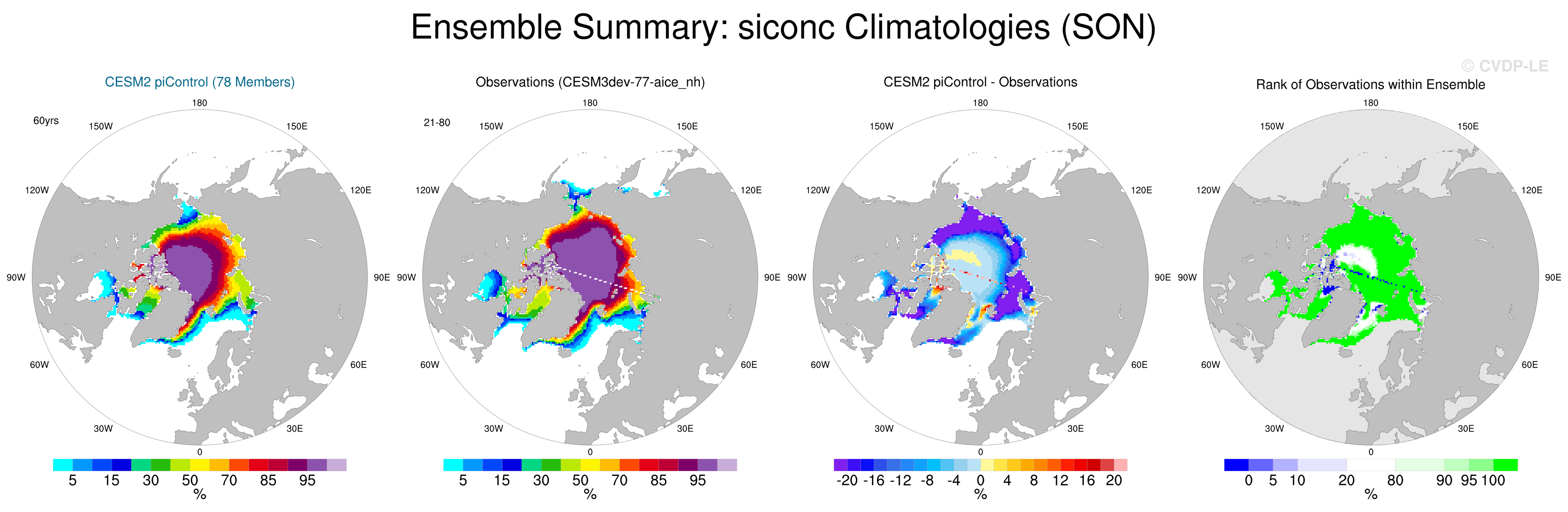 Ensemble Summary: siconc Climatologies (SON)

© CVDP-LE

CESM2 piControl (78 Members)

60yrs

180
150W
150E
120W
120E
90W
90E
60W
60E
30W
30E
0

5 15 30 50 70 85 95
%

Observations (CESM3dev-77-aice_nh)

21-80

180
150W
150E
120W
120E
90W
90E
60W
60E
30W
30E
0

5 15 30 50 70 85 95
%

CESM2 piControl - Observations

180
150W
150E
120W
120E
90W
90E
60W
60E
30W
30E
0

-20 -16 -12 -8 -4 0 4 8 12 16 20
%

Rank of Observations within Ensemble

180
150W
150E
120W
120E
90W
90E
60W
60E
30W
30E
0

0 5 10 20 80 90 95 100
%